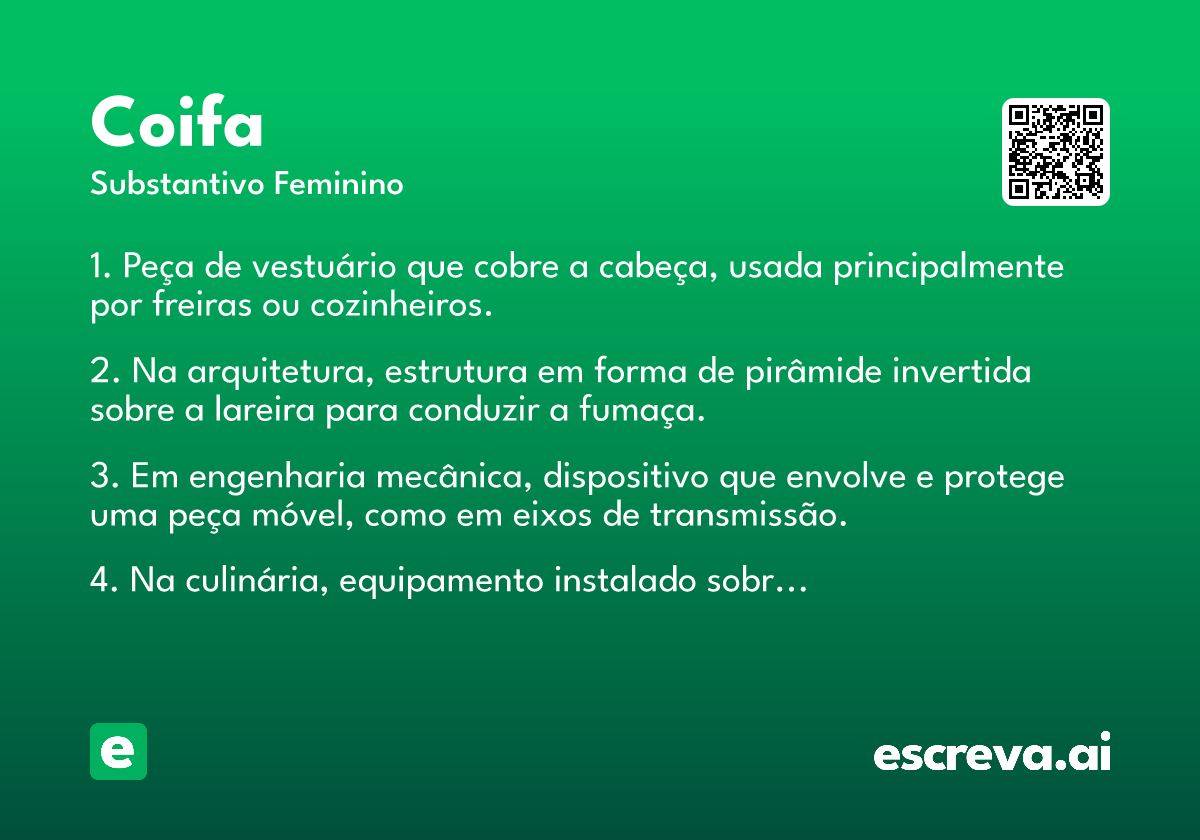 Coifa
Substantivo Feminino

1. Peça de vestuário que cobre a cabeça, usada principalmente por freiras ou cozinheiros.

2. Na arquitetura, estrutura em forma de pirâmide invertida sobre a lareira para conduzir a fumaça.

3. Em engenharia mecânica, dispositivo que envolve e protege uma peça móvel, como em eixos de transmissão.

4. Na culinária, equipamento instalado sobr…

e

escreva.ai